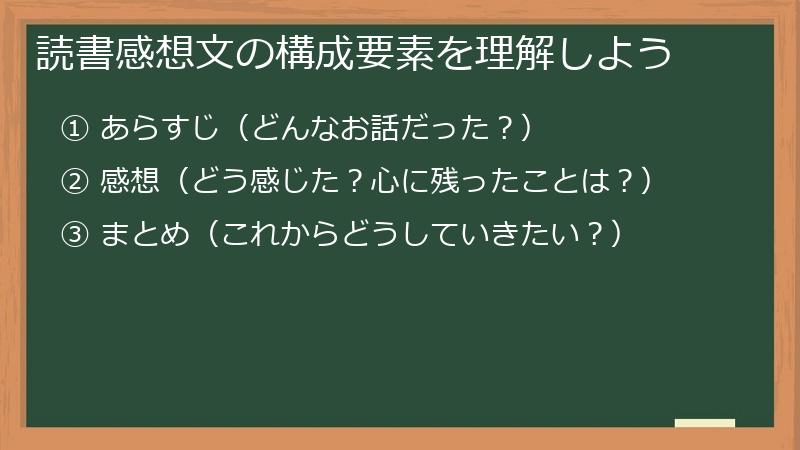 読書感想文の構成要素を理解しよう

① あらすじ（どんなお話だった？）

② 感想（どう感じた？心に残ったことは？）

③ まとめ（これからどうしていきたい？）